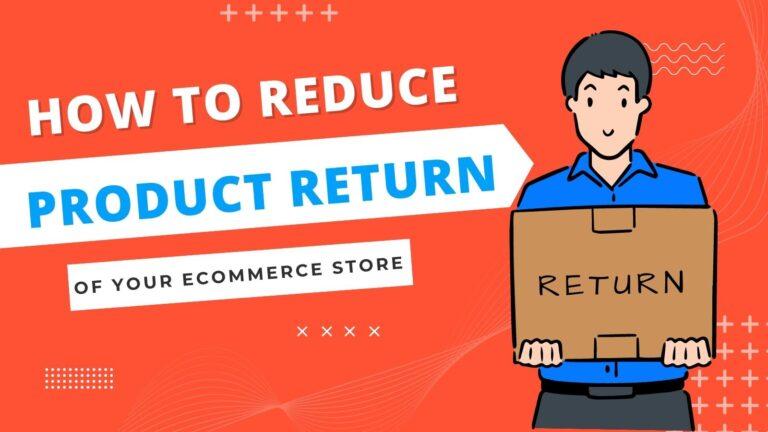 HOW TO REDUCE
PRODUCT RETURN
OF YOUR ECOMMERCE STORE

RETURN